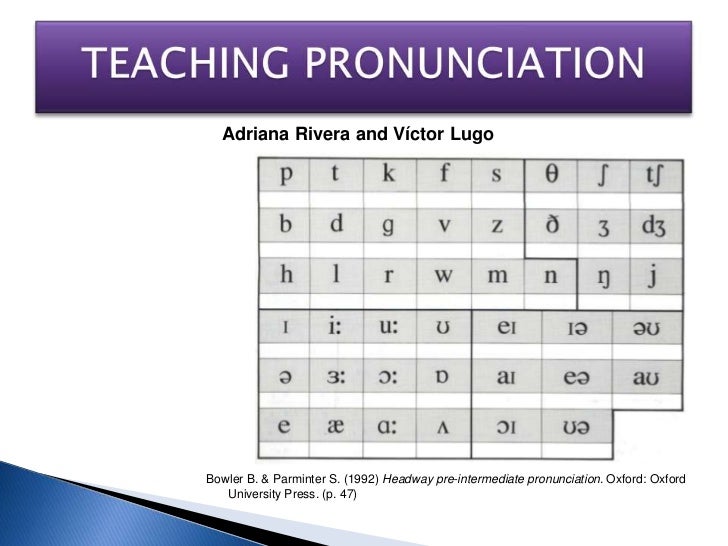 TEACHING PRONUNCIATION

Adriana Rivera and Víctor Lugo

| p | t | k | f | s | θ | ʃ | tʃ |
|---|---|---|---|---|---|---|---|
| b | d | g | v | z | ð | ʒ | dʒ |
| h | l | r | w | m | n | ŋ | j |

| ɪ | i: | u: | ʊ | eɪ | ɪə | əʊ |
|---|---|---|---|---|---|---|
| ə | ɜ: | ɔ: | ɒ | aɪ | eə | aʊ |
| e | æ | ɑ: | ʌ | ɔɪ | ʊə | |

Bowler B. & Parminter S. (1992) Headway pre-intermediate pronunciation. Oxford: Oxford University Press. (p. 47)